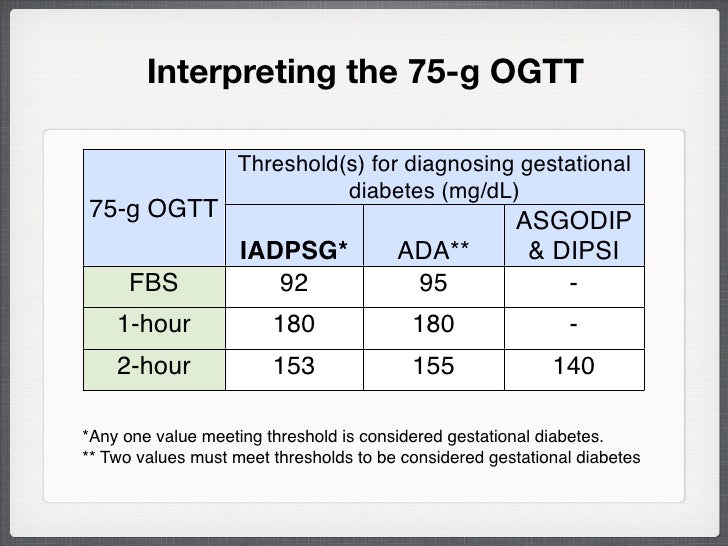 Interpreting the 75-g OGTT

| 75-g OGTT | Threshold(s) for diagnosing gestational diabetes (mg/dL) | | |
|---|---|---|---|
| | IADPSG* | ADA** | ASGODIP & DIPSI |
| FBS | 92 | 95 | - |
| 1-hour | 180 | 180 | - |
| 2-hour | 153 | 155 | 140 |

*Any one value meeting threshold is considered gestational diabetes.
** Two values must meet thresholds to be considered gestational diabetes